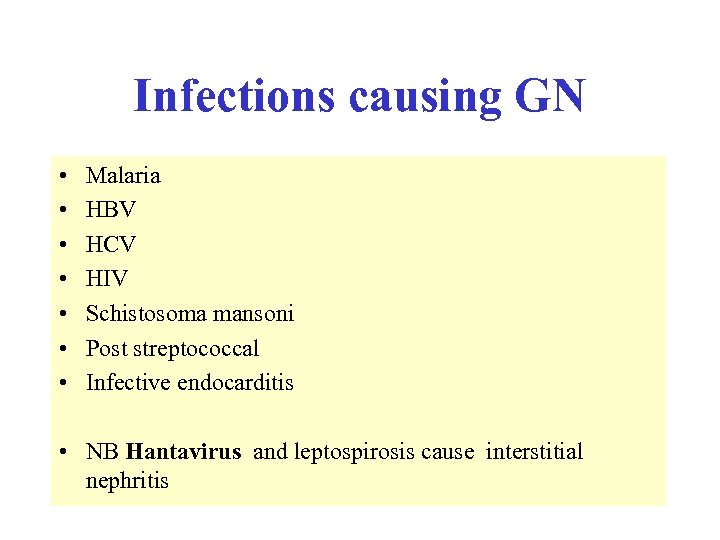 Infections causing GN

• Malaria
• HBV
• HCV
• HIV
• Schistosoma mansoni
• Post streptococcal
• Infective endocarditis

• NB Hantavirus and leptospirosis cause interstitial nephritis